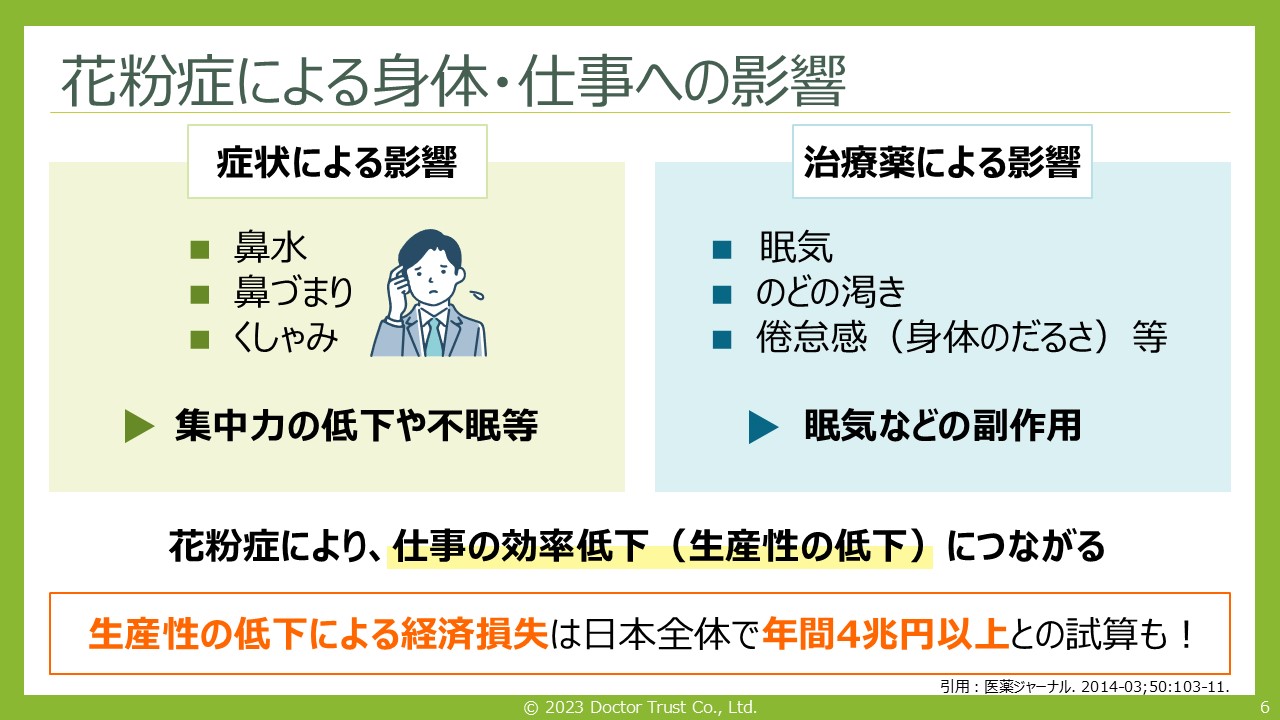 花粉症による身体・仕事への影響

症状による影響

■ 鼻水
■ 鼻づまり
■ くしゃみ

▶ 集中力の低下や不眠等

治療薬による影響

■ 眠気
■ のどの渇き
■ 倦怠感（身体のだるさ）等

▶ 眠気などの副作用

花粉症により、仕事の効率低下（生産性の低下）につながる

生産性の低下による経済損失は日本全体で年間4兆円以上との試算も！

引用：医薬ジャーナル. 2014-03;50:103-11.

© 2023 Doctor Trust Co., Ltd.

6